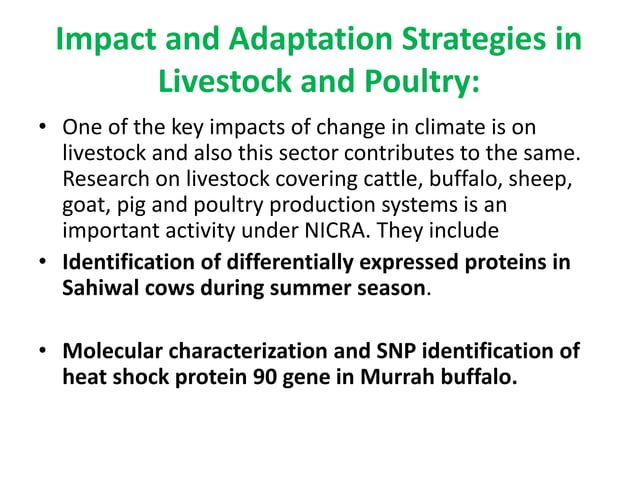 Impact and Adaptation Strategies in Livestock and Poultry:

• One of the key impacts of change in climate is on livestock and also this sector contributes to the same. Research on livestock covering cattle, buffalo, sheep, goat, pig and poultry production systems is an important activity under NICRA. They include

• Identification of differentially expressed proteins in Sahiwal cows during summer season.

• Molecular characterization and SNP identification of heat shock protein 90 gene in Murrah buffalo.